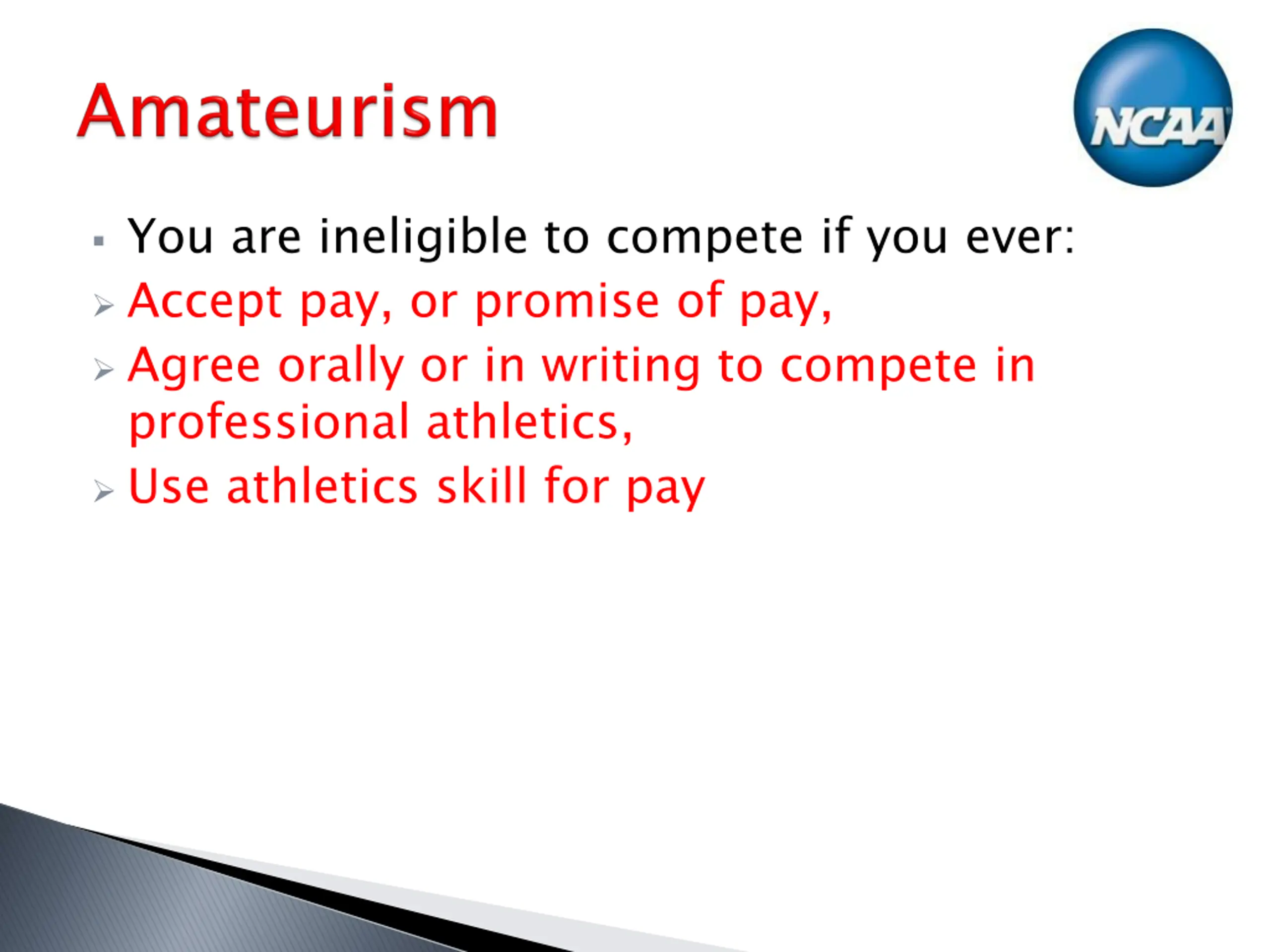 Amateurism

NCAA

▪ You are ineligible to compete if you ever:

➢ Accept pay, or promise of pay,

➢ Agree orally or in writing to compete in professional athletics,

➢ Use athletics skill for pay